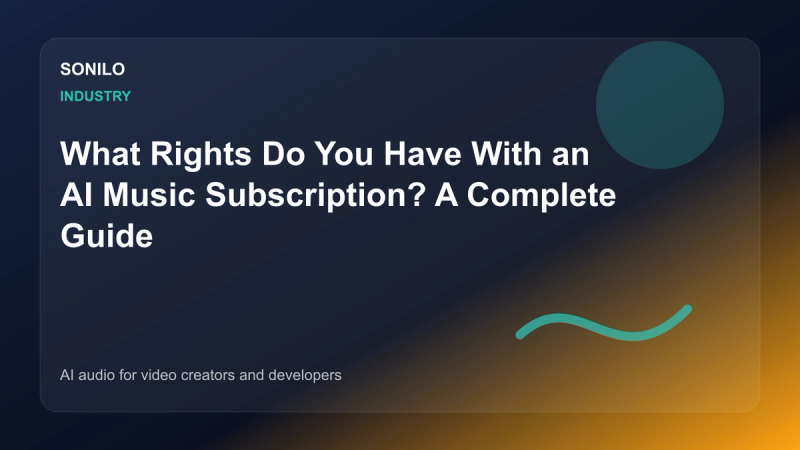 SONILO

INDUSTRY

What Rights Do You Have With an AI Music Subscription? A Complete Guide

AI audio for video creators and developers